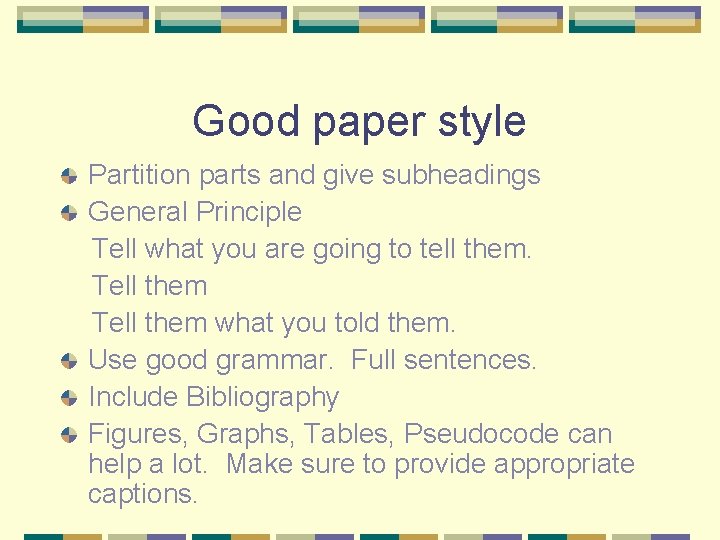 Good paper style

Partition parts and give subheadings

General Principle

Tell what you are going to tell them.

Tell them

Tell them what you told them.

Use good grammar.  Full sentences.

Include Bibliography

Figures, Graphs, Tables, Pseudocode can help a lot.  Make sure to provide appropriate captions.